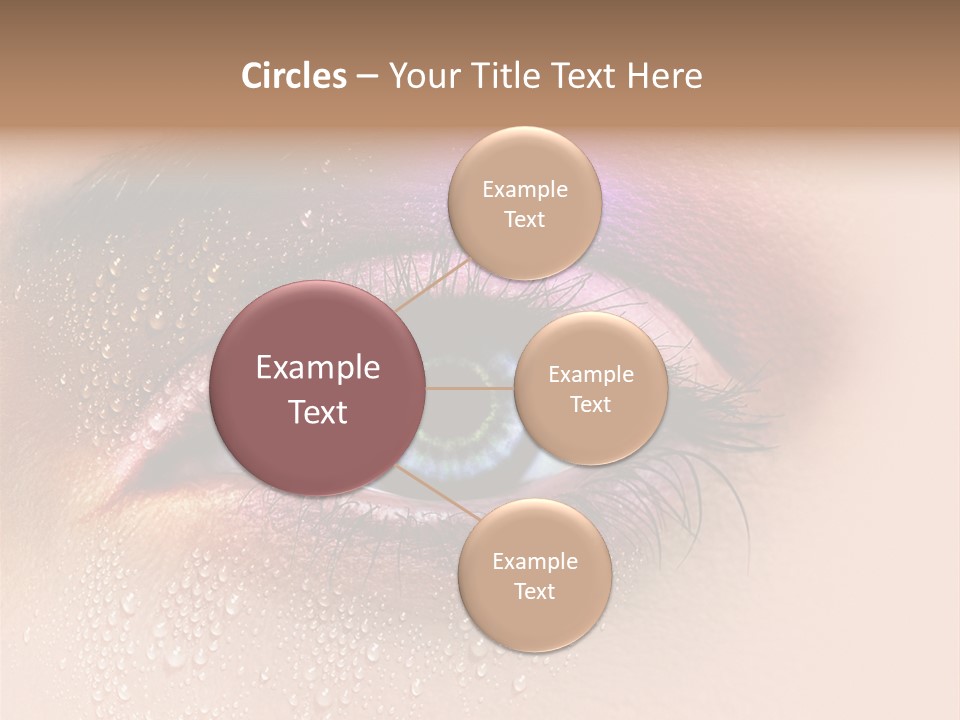 Circles – Your Title Text Here

Example Text

Example Text

Example Text

Example Text